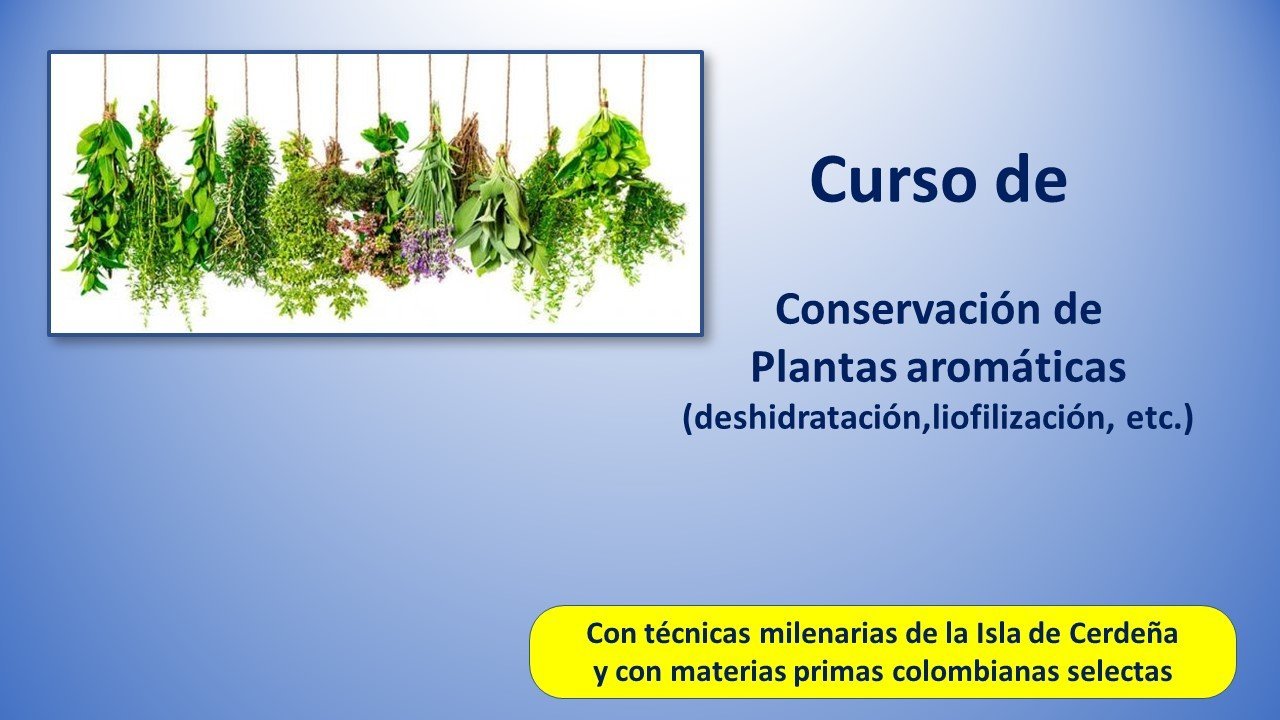 Curso de

Conservación de
Plantas aromáticas
(deshidratación,liofilización, etc.)

Con técnicas milenarias de la Isla de Cerdeña
y con materias primas colombianas selectas